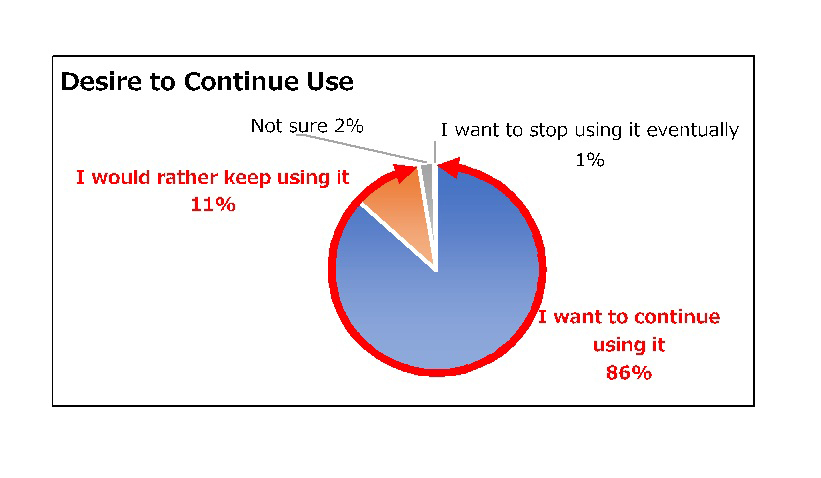 Desire to Continue Use

Not sure 2%

I want to stop using it eventually 1%

I would rather keep using it 11%

I want to continue using it 86%